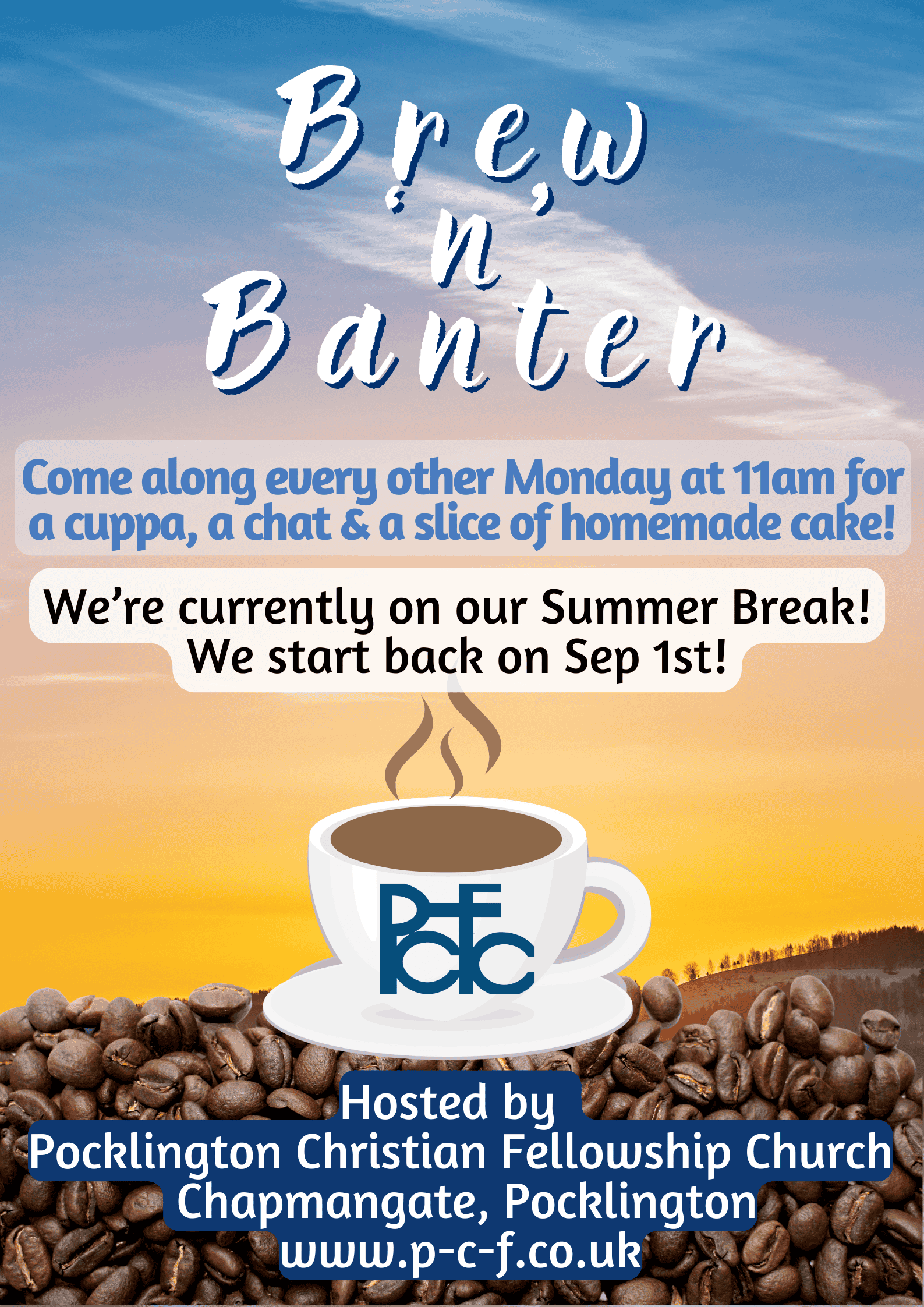 Brew 'n' Banter

Come along every other Monday at 11am for a cuppa, a chat & a slice of homemade cake!

We're currently on our Summer Break! We start back on Sep 1st!

PCFC

Hosted by
Pocklington Christian Fellowship Church
Chapmangate, Pocklington
www.p-c-f.co.uk